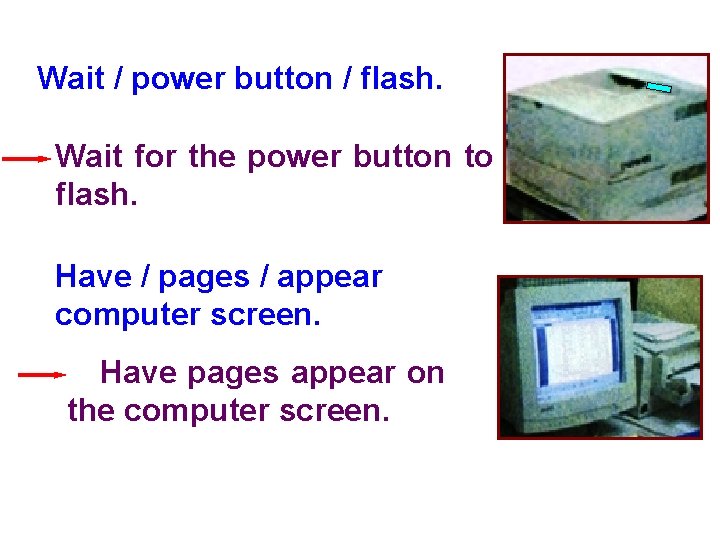 Wait / power button / flash.

Wait for the power button to flash.

Have / pages / appear computer screen.

Have pages appear on the computer screen.